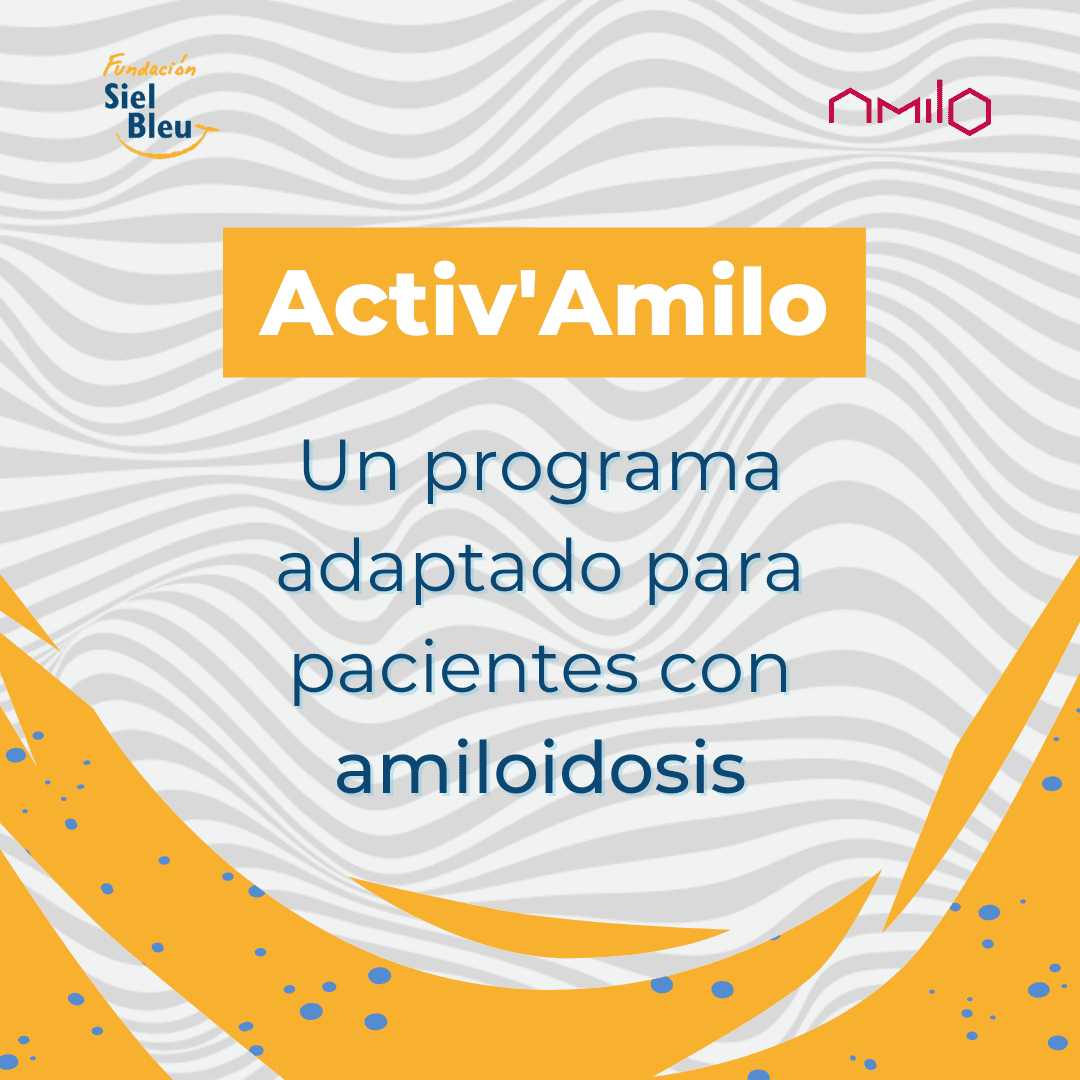 Fundación
Siel
Bleu

AMILO

Activ'Amilo

Un programa adaptado para pacientes con amiloidosis